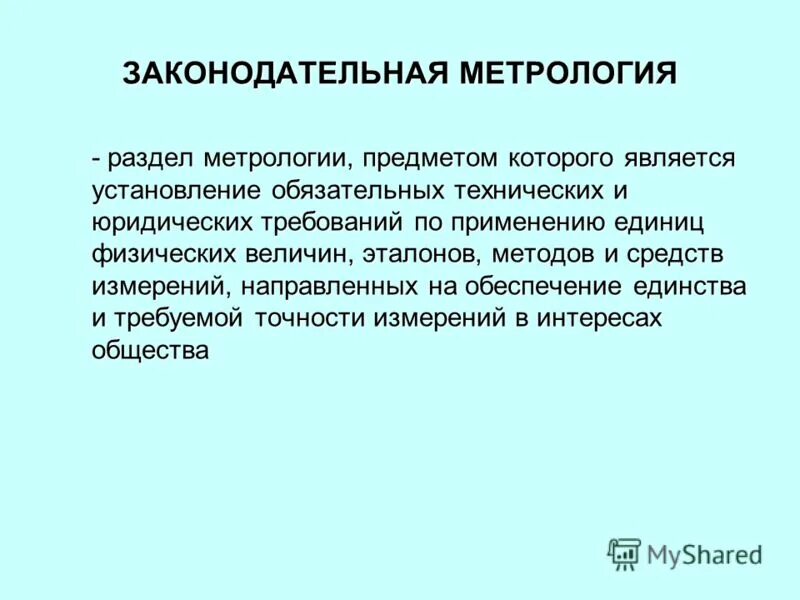 ЗАКОНОДАТЕЛЬНАЯ МЕТРОЛОГИЯ

- раздел метрологии, предметом которого является установление обязательных технических и юридических требований по применению единиц физических величин, эталонов, методов и средств измерений, направленных на обеспечение единства и требуемой точности измерений в интересах общества

MyShared